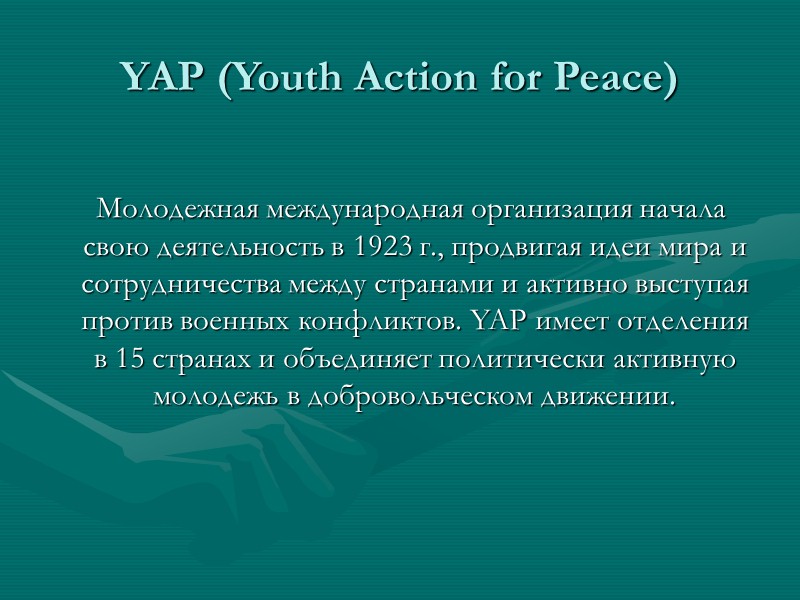 YAP (Youth Action for Peace)

Молодежная международная организация начала свою деятельность в 1923 г., продвигая идеи мира и сотрудничества между странами и активно выступая против военных конфликтов. YAP имеет отделения в 15 странах и объединяет политически активную молодежь в добровольческом движении.